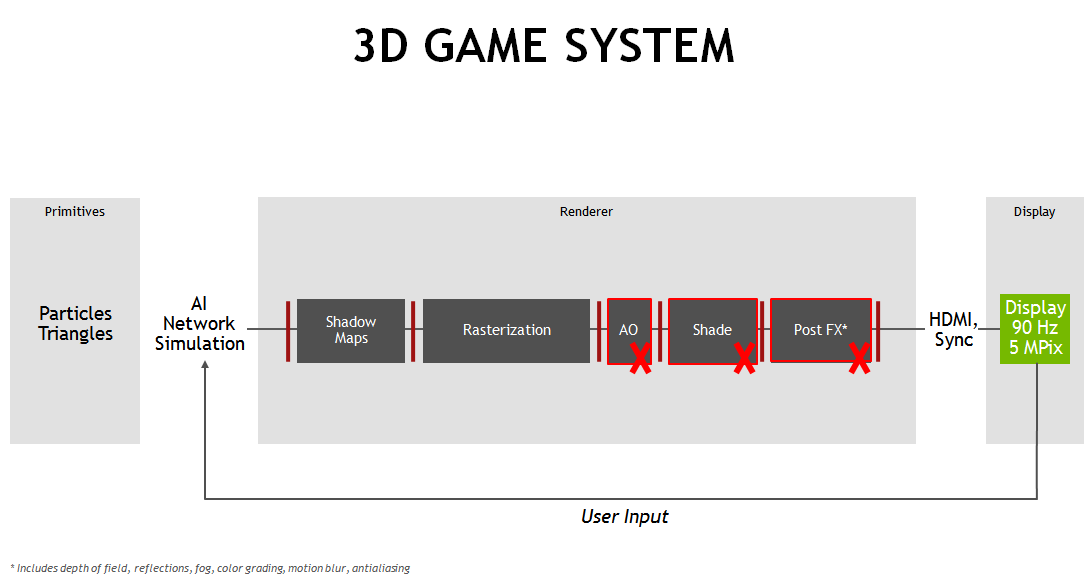 3D GAME SYSTEM

Primitives

Particles
Triangles

AI
Network
Simulation

Renderer

Shadow Maps

Rasterization

AO

Shade

Post FX*

HDMI,
Sync

Display

Display
90 Hz
5 MPix

User Input

* Includes depth of field, reflections, fog, color grading, motion blur, antialiasing